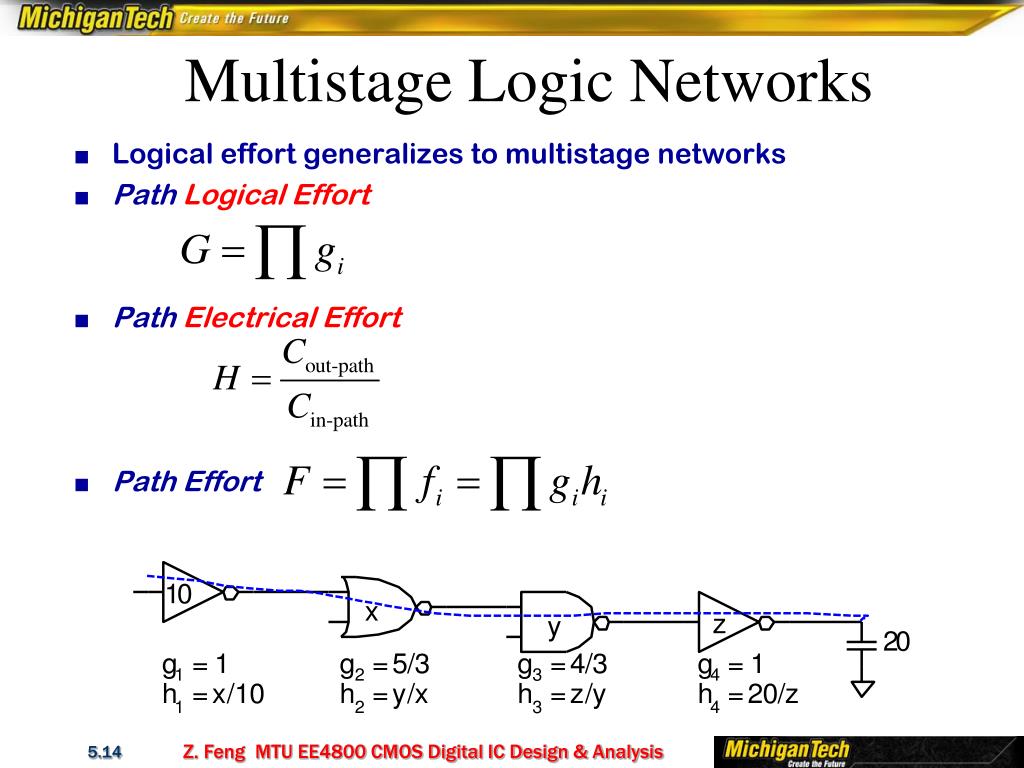 MichiganTech Create the Future

Multistage Logic Networks

■ Logical effort generalizes to multistage networks

■ Path Logical Effort

$G = \prod g_i$

■ Path Electrical Effort

$H = \frac{C_{\text{out-path}}}{C_{\text{in-path}}}$

■ Path Effort $F = \prod f_i = \prod g_i h_i$

10

x

y

z

20

$g_1 = 1$
$h_1 = x/10$

$g_2 = 5/3$
$h_2 = y/x$

$g_3 = 4/3$
$h_3 = z/y$

$g_4 = 1$
$h_4 = 20/z$

5.14 Z. Feng MTU EE4800 CMOS Digital IC Design & Analysis

MichiganTech Create the Future